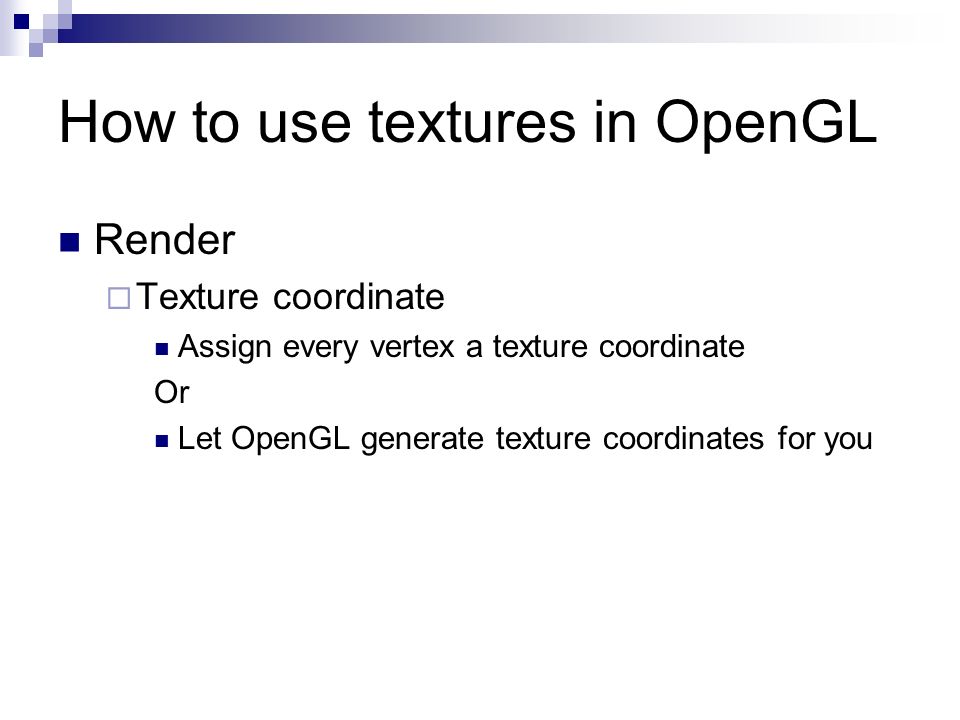 How to use textures in OpenGL

Render

Texture coordinate

Assign every vertex a texture coordinate

Or

Let OpenGL generate texture coordinates for you